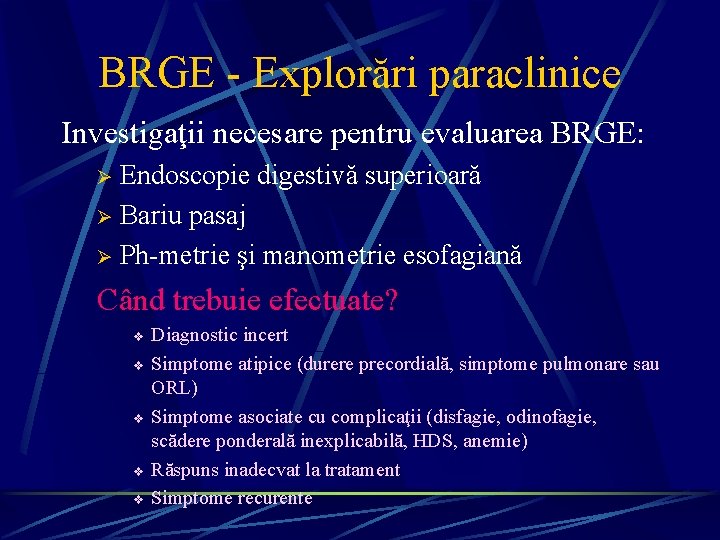 BRGE - Explorări paraclinice

Investigaţii necesare pentru evaluarea BRGE:

➢ Endoscopie digestivă superioară
➢ Bariu pasaj
➢ Ph-metrie şi manometrie esofagiană

Când trebuie efectuate?

❖ Diagnostic incert
❖ Simptome atipice (durere precordială, simptome pulmonare sau ORL)
❖ Simptome asociate cu complicaţii (disfagie, odinofagie, scădere ponderală inexplicabilă, HDS, anemie)
❖ Răspuns inadecvat la tratament
❖ Simptome recurente